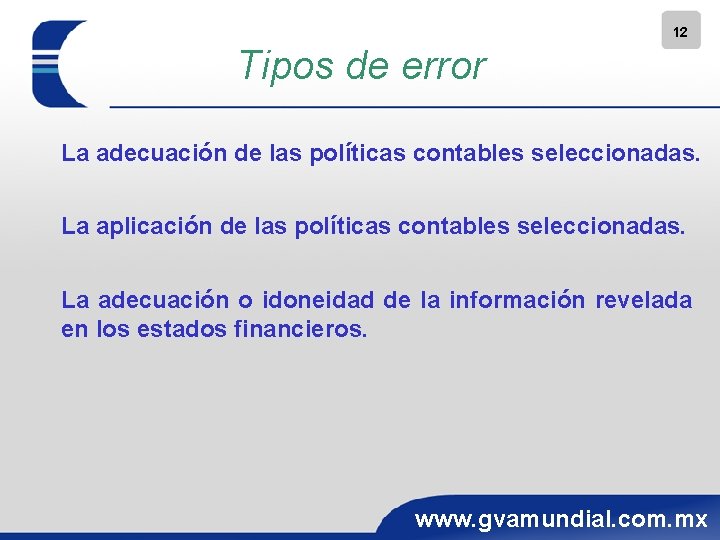 12

Tipos de error

La adecuación de las políticas contables seleccionadas.

La aplicación de las políticas contables seleccionadas.

La adecuación o idoneidad de la información revelada en los estados financieros.

www.gvamundial.com.mx